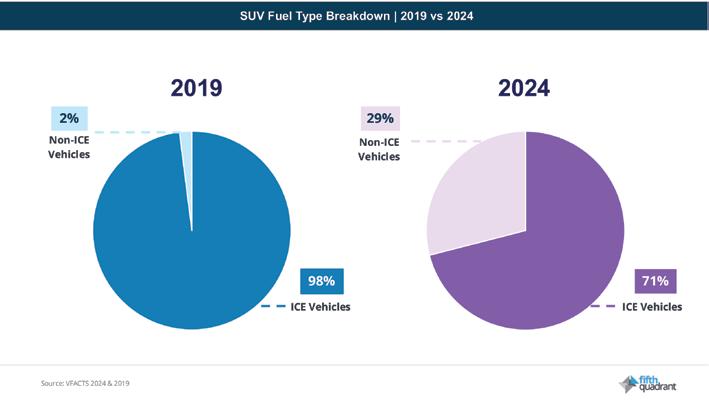 SUV Fuel Type Breakdown | 2019 vs 2024

2019

2%

Non-ICE Vehicles

98%

ICE Vehicles

2024

29%

Non-ICE Vehicles

71%

ICE Vehicles

Source: VFACTS 2024 & 2019

fifth quadrant